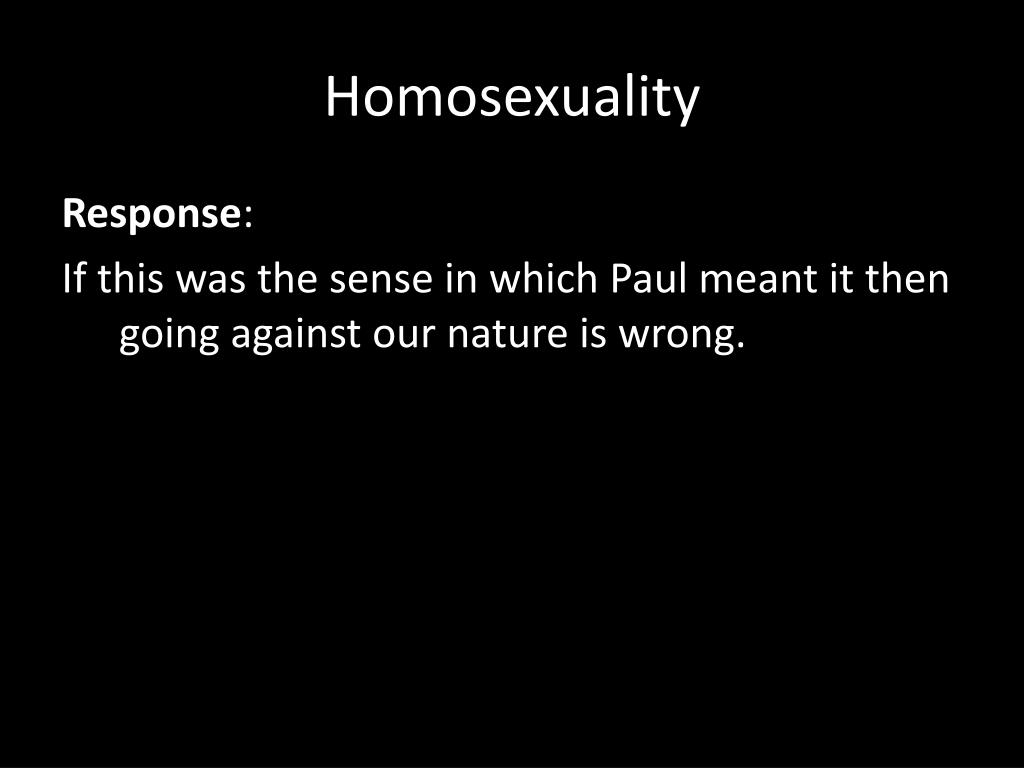 Homosexuality

Response:

If this was the sense in which Paul meant it then going against our nature is wrong.